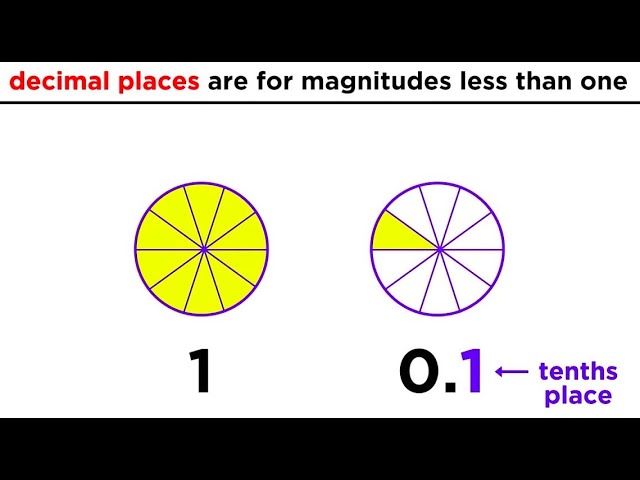 decimal places are for magnitudes less than one

1

0.1 ← tenths place